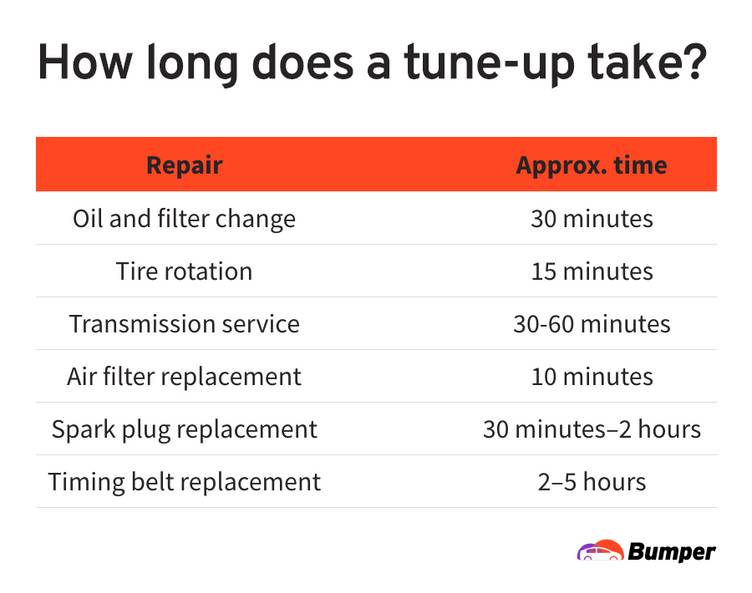 How long does a tune-up take?

| Repair | Approx. time |
|---|---|
| Oil and filter change | 30 minutes |
| Tire rotation | 15 minutes |
| Transmission service | 30-60 minutes |
| Air filter replacement | 10 minutes |
| Spark plug replacement | 30 minutes–2 hours |
| Timing belt replacement | 2–5 hours |

Bumper